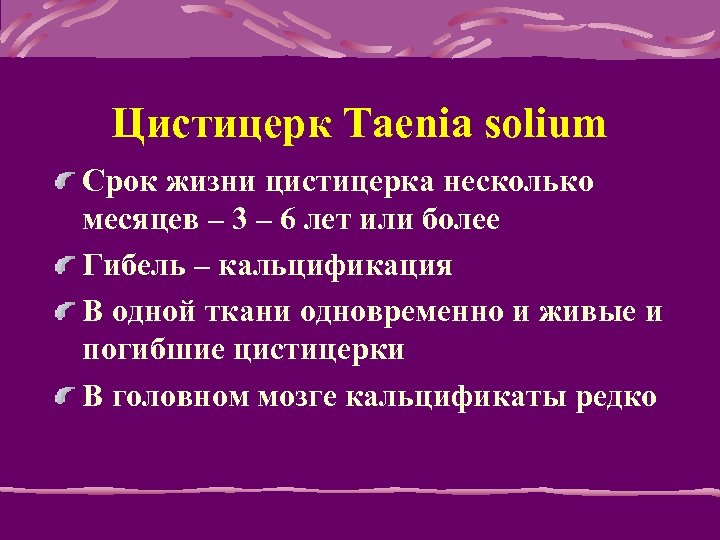 Цистицерк Taenia solium

Срок жизни цистицерка несколько месяцев – 3 – 6 лет или более

Гибель – кальцификация

В одной ткани одновременно и живые и погибшие цистицерки

В головном мозге кальцификаты редко